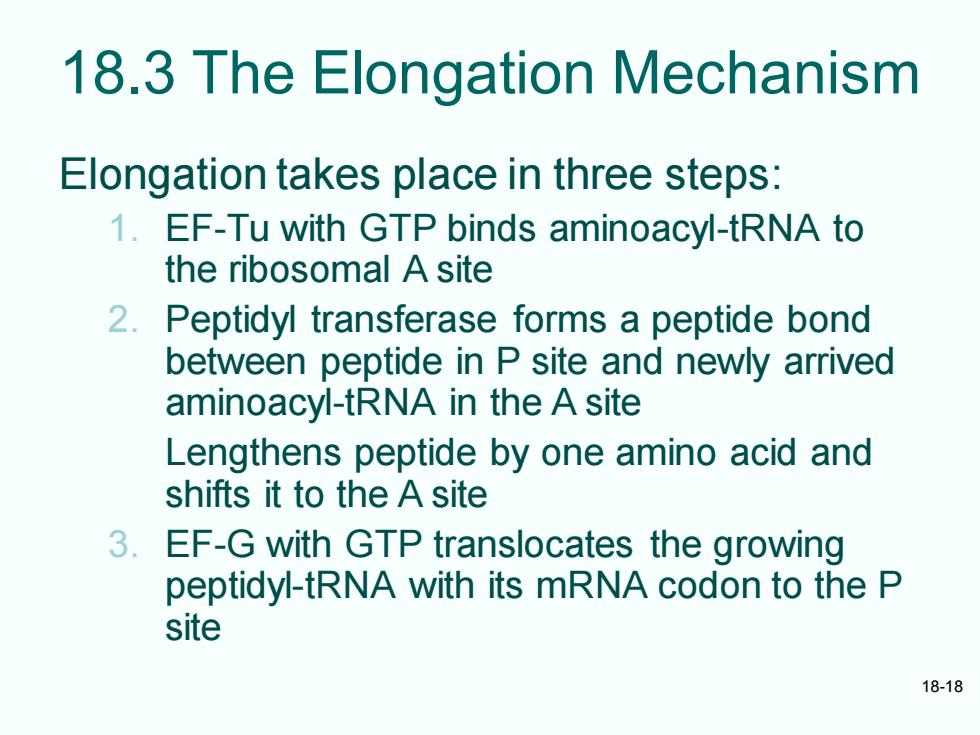 18.3 The Elongation Mechanism

Elongation takes place in three steps:

1. EF-Tu with GTP binds aminoacyl-tRNA to the ribosomal A site

2. Peptidyl transferase forms a peptide bond between peptide in P site and newly arrived aminoacyl-tRNA in the A site

Lengthens peptide by one amino acid and shifts it to the A site

3. EF-G with GTP translocates the growing peptidyl-tRNA with its mRNA codon to the P site

18-18